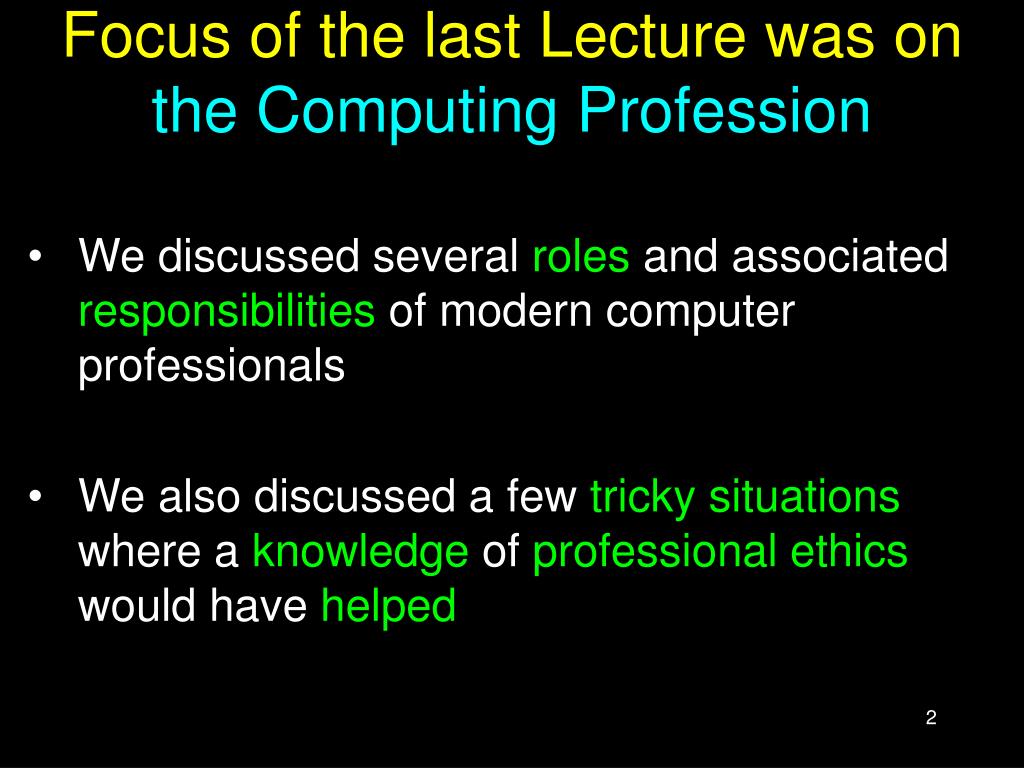 Focus of the last Lecture was on the Computing Profession

• We discussed several roles and associated responsibilities of modern computer professionals

• We also discussed a few tricky situations where a knowledge of professional ethics would have helped

2